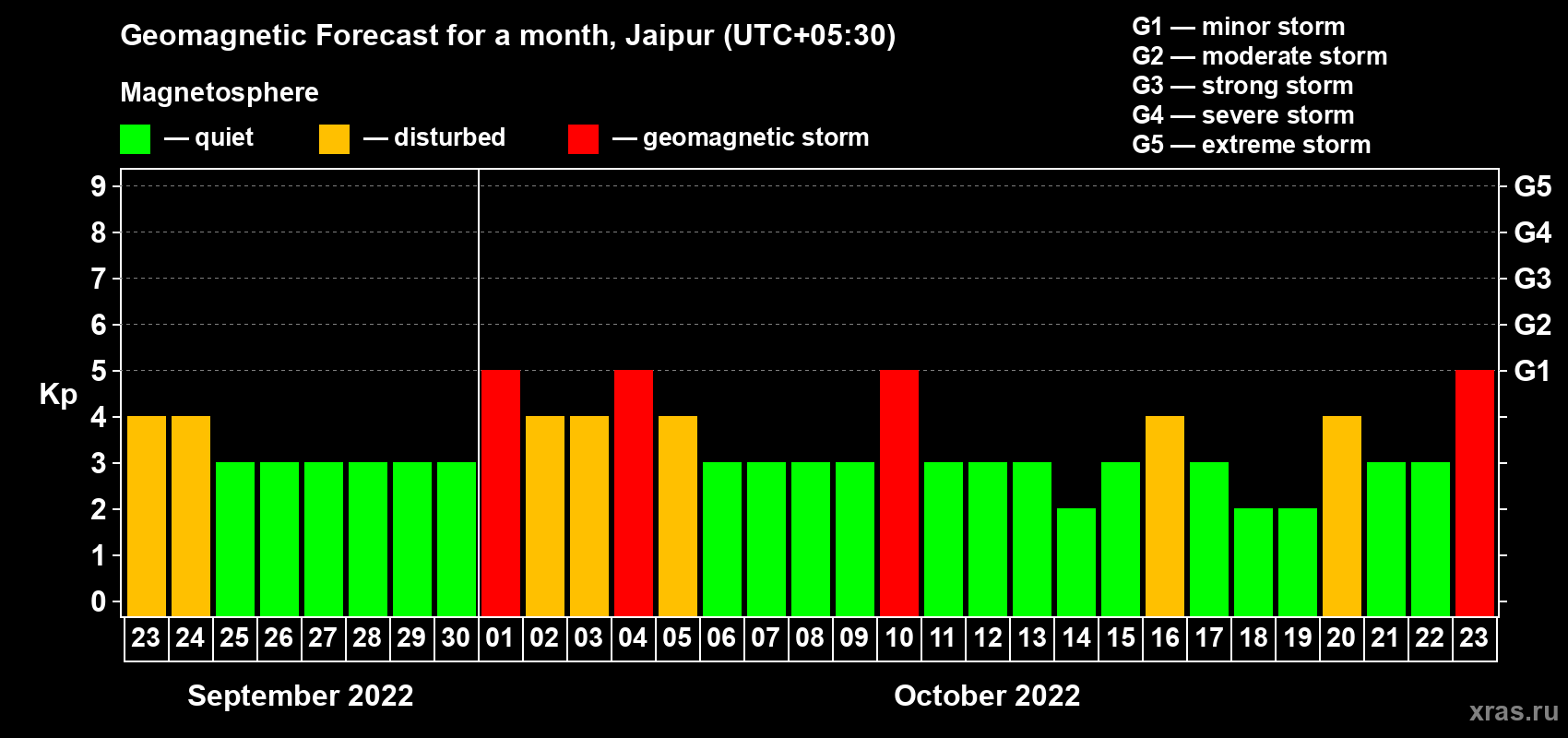 Geomagnetic Forecast for a month, Jaipur (UTC+05:30)

Magnetosphere

— quiet — disturbed — geomagnetic storm

G1 — minor storm
G2 — moderate storm
G3 — strong storm
G4 — severe storm
G5 — extreme storm

Kp

9 8 7 6 5 4 3 2 1 0

G5 G4 G3 G2 G1

23 24 25 26 27 28 29 30 01 02 03 04 05 06 07 08 09 10 11 12 13 14 15 16 17 18 19 20 21 22 23

September 2022

October 2022

xras.ru